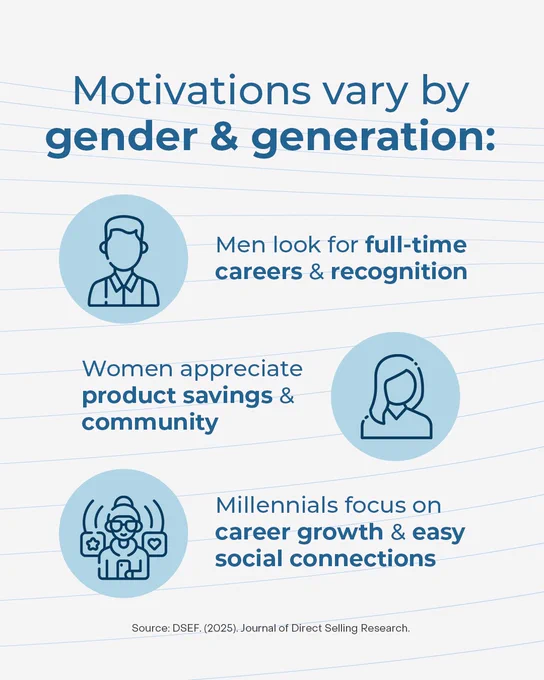 Motivations vary by gender & generation:

Men look for full-time careers & recognition

Women appreciate product savings & community

Millennials focus on career growth & easy social connections

Source: DSEF. (2025). Journal of Direct Selling Research.